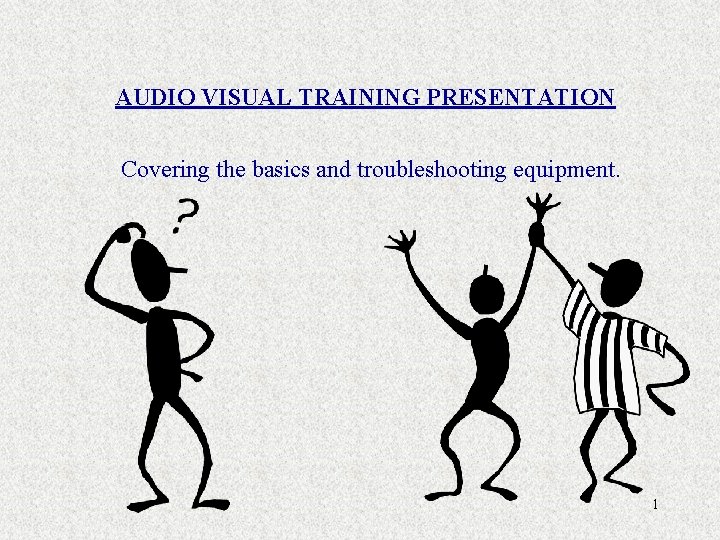 AUDIO VISUAL TRAINING PRESENTATION

Covering the basics and troubleshooting equipment.

?

1